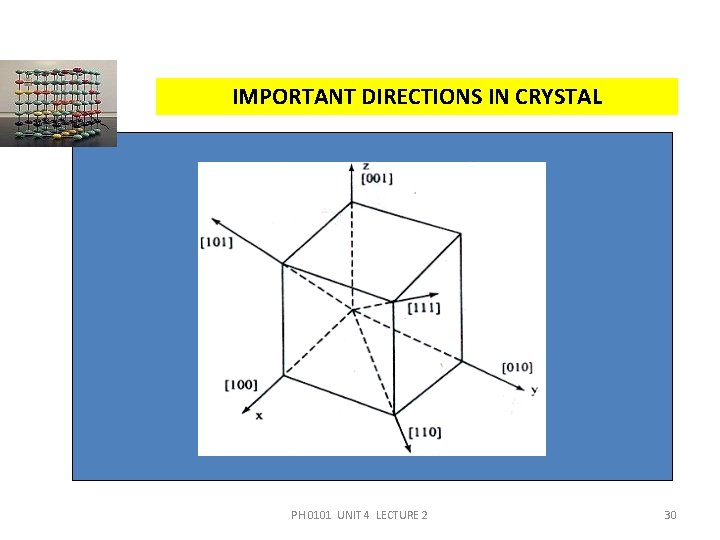 IMPORTANT DIRECTIONS IN CRYSTAL

z
[001]
[101]
[111]
[010]
y
[100]
x
[110]

PH 0101 UNIT 4 LECTURE 2

30